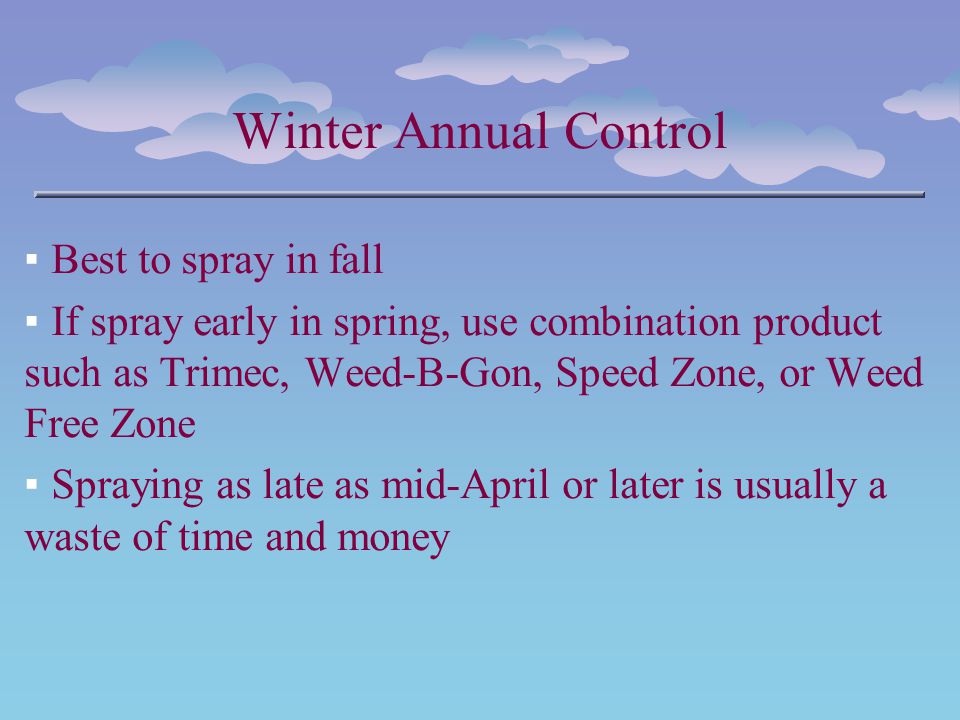 Winter Annual Control

▪ Best to spray in fall

▪ If spray early in spring, use combination product such as Trimec, Weed-B-Gon, Speed Zone, or Weed Free Zone

▪ Spraying as late as mid-April or later is usually a waste of time and money